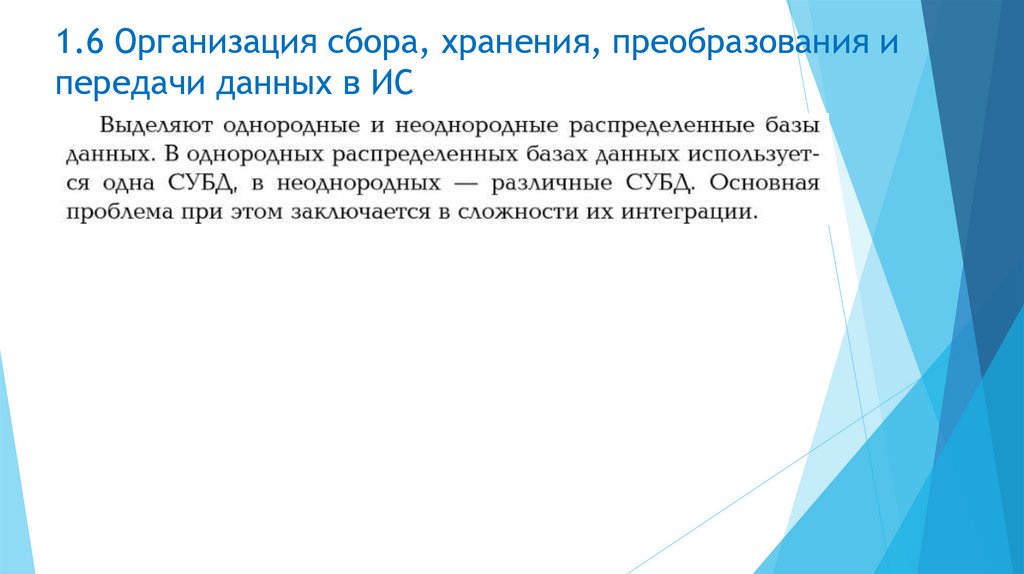 1.6 Организация сбора, хранения, преобразования и передачи данных в ИС

Выделяют однородные и неоднородные распределенные базы данных. В однородных распределенных базах данных используется одна СУБД, в неоднородных — различные СУБД. Основная проблема при этом заключается в сложности их интеграции.